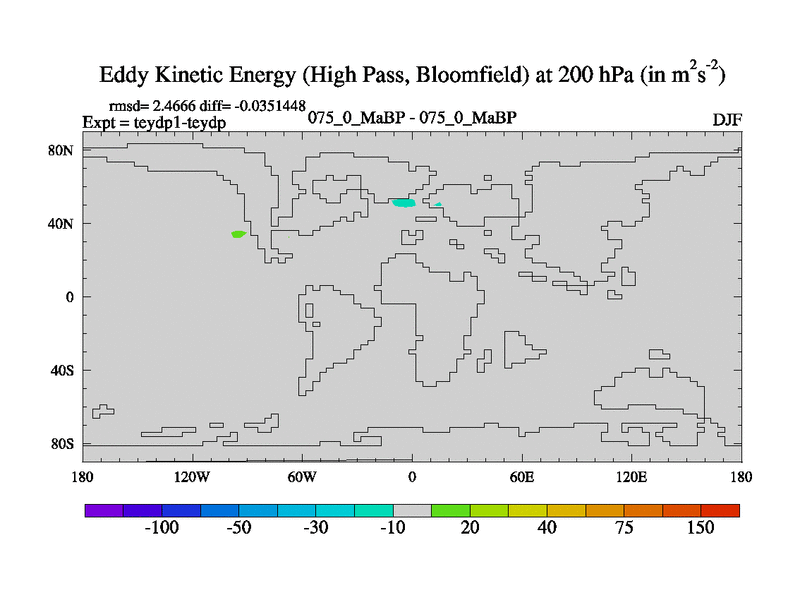 Eddy Kinetic Energy (High Pass, Bloomfield) at 200 hPa (in $m^2s^{-2}$)

rmsd= 2.4666 diff= -0.0351448
Expt = teydp1-teydp
075_0_MaBP - 075_0_MaBP
DJF

80N
40N
0
40S
80S

180 120W 60W 0 60E 120E 180

-100 -50 -30 -10 20 40 75 150